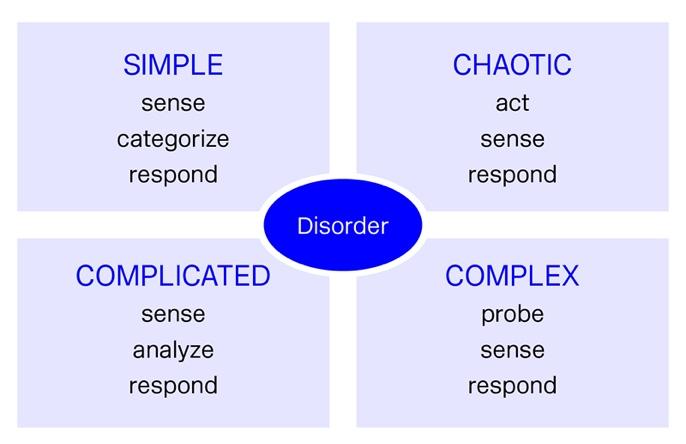 SIMPLE
sense
categorize
respond

CHAOTIC
act
sense
respond

Disorder

COMPLICATED
sense
analyze
respond

COMPLEX
probe
sense
respond